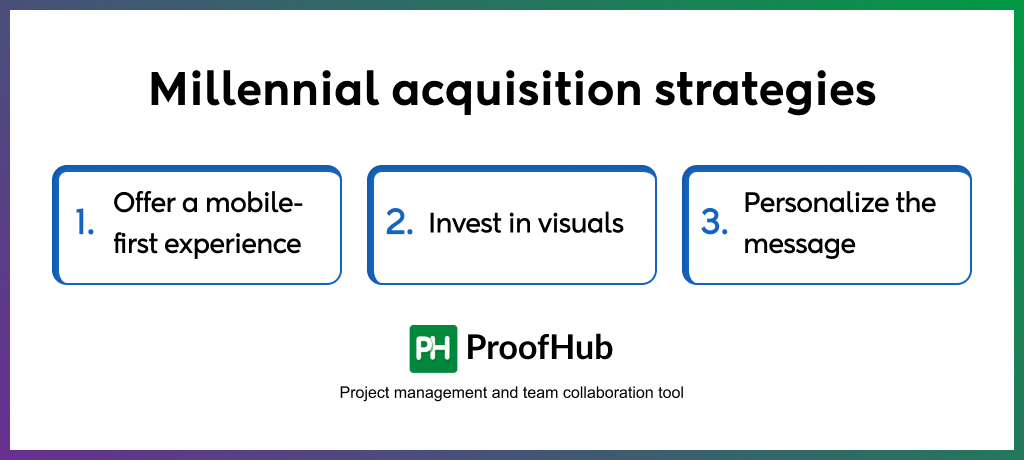 Millennial acquisition strategies

1. Offer a mobile-first experience

2. Invest in visuals

3. Personalize the message

PH ProofHub

Project management and team collaboration tool